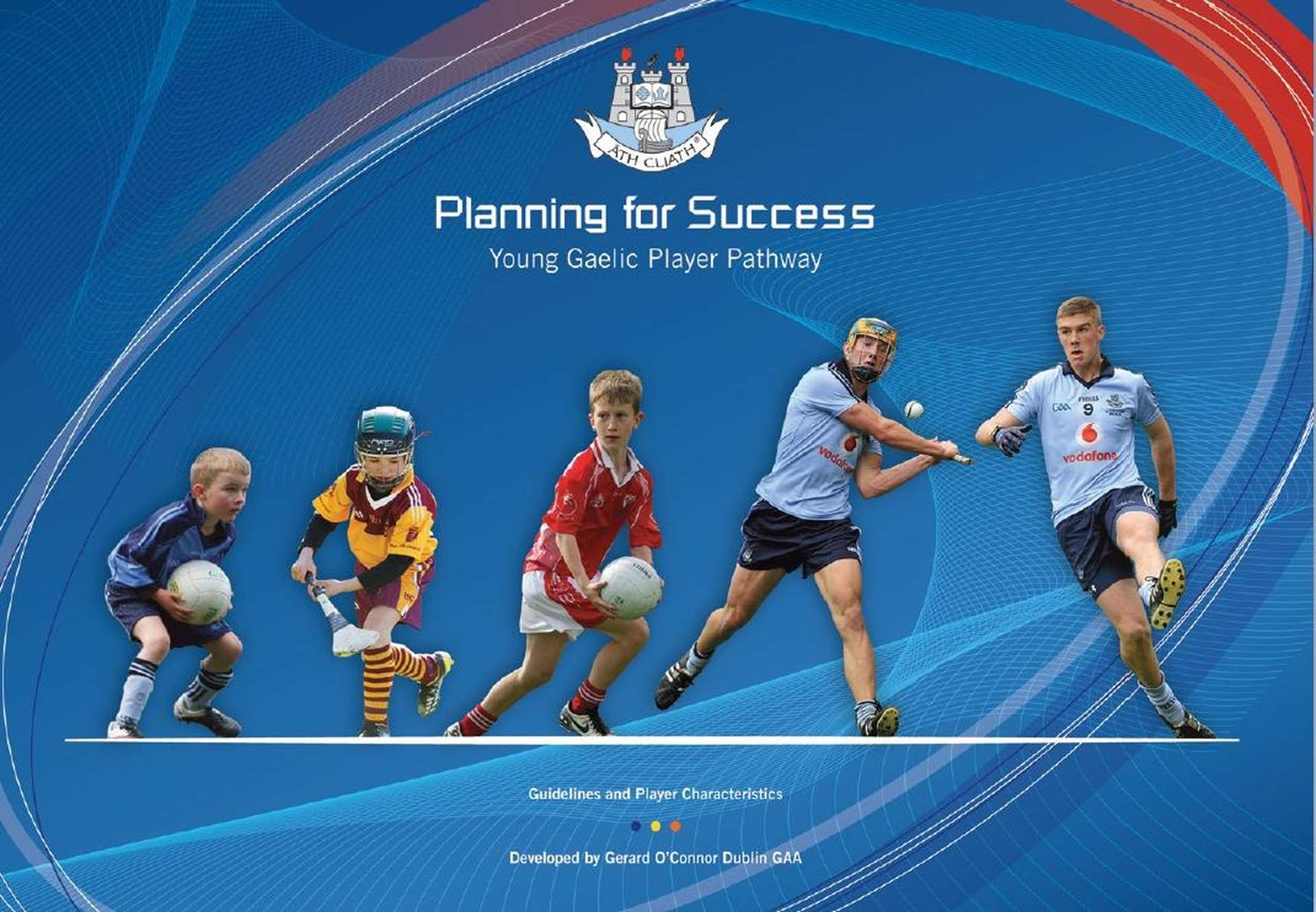 ÁTH CLIATH

Planning for Success
Young Gaelic Player Pathway

vodafone

GAA 9 vodafone

Guidelines and Player Characteristics

Developed by Gerard O'Connor Dublin GAA